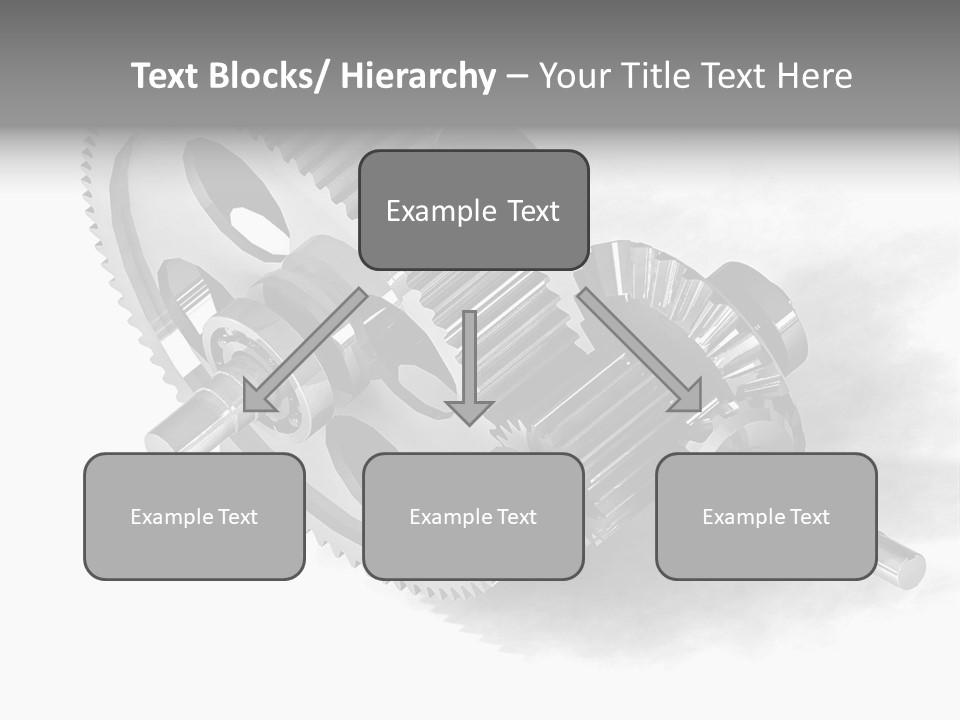 Text Blocks/ Hierarchy – Your Title Text Here

Example Text

Example Text

Example Text

Example Text